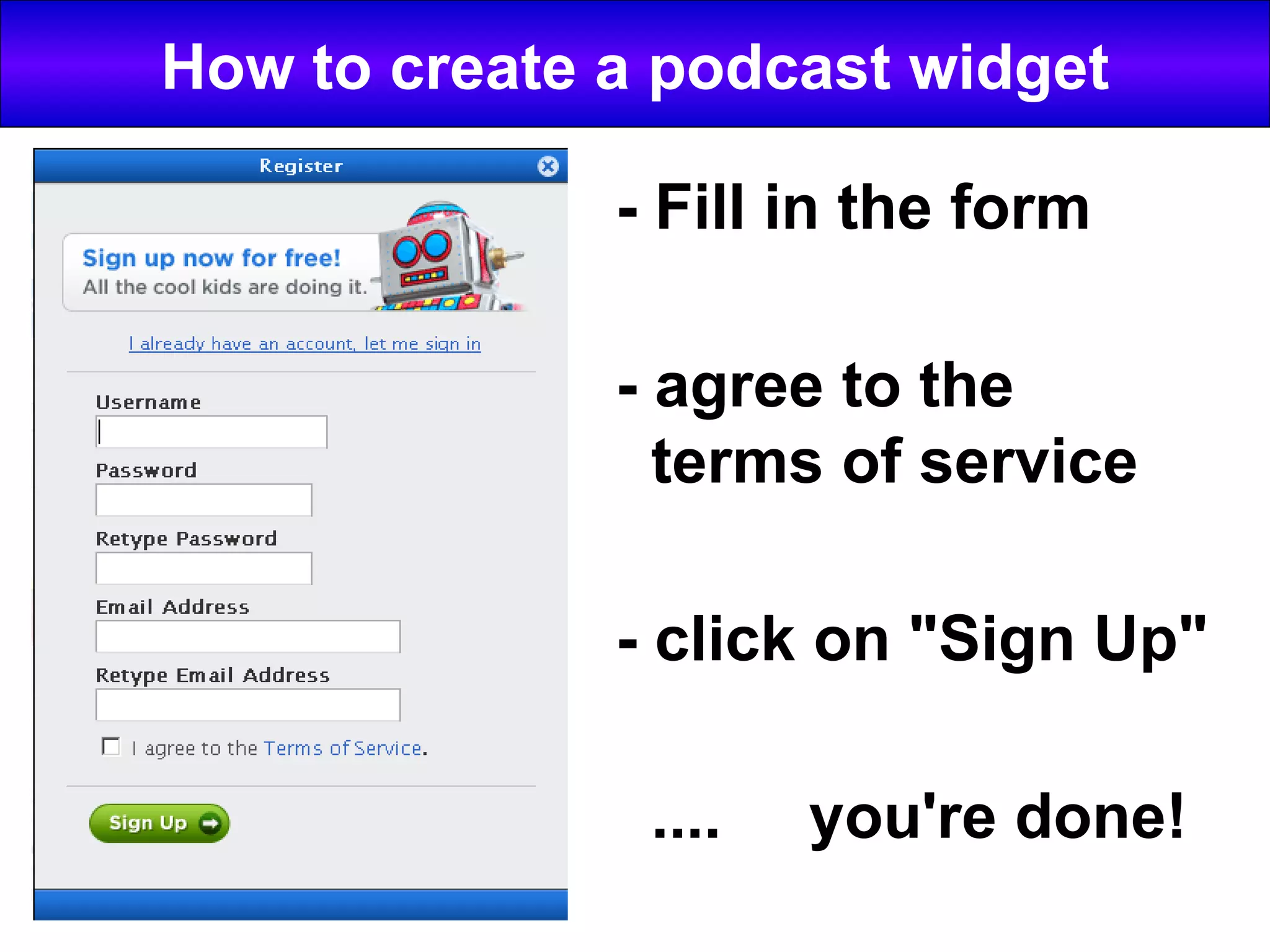 How to create a podcast widget

Register

Sign up now for free!
All the cool kids are doing it.

I already have an account, let me sign in

Username

Password

Retype Password

Email Address

Retype Email Address

I agree to the Terms of Service.

Sign Up

- Fill in the form

- agree to the terms of service

- click on "Sign Up"

.... you're done!